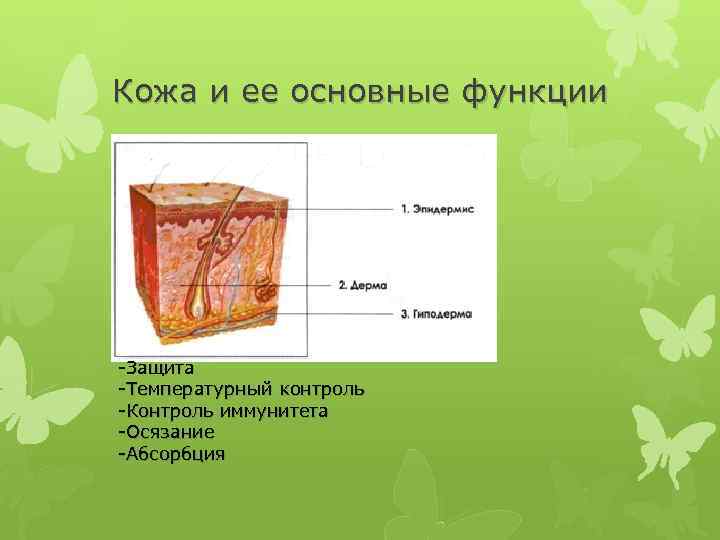 Кожа и ее основные функции

1. Эпидермис

2. Дерма

3. Гиподерма

-Защита
-Температурный контроль
-Контроль иммунитета
-Осязание
-Абсорбция